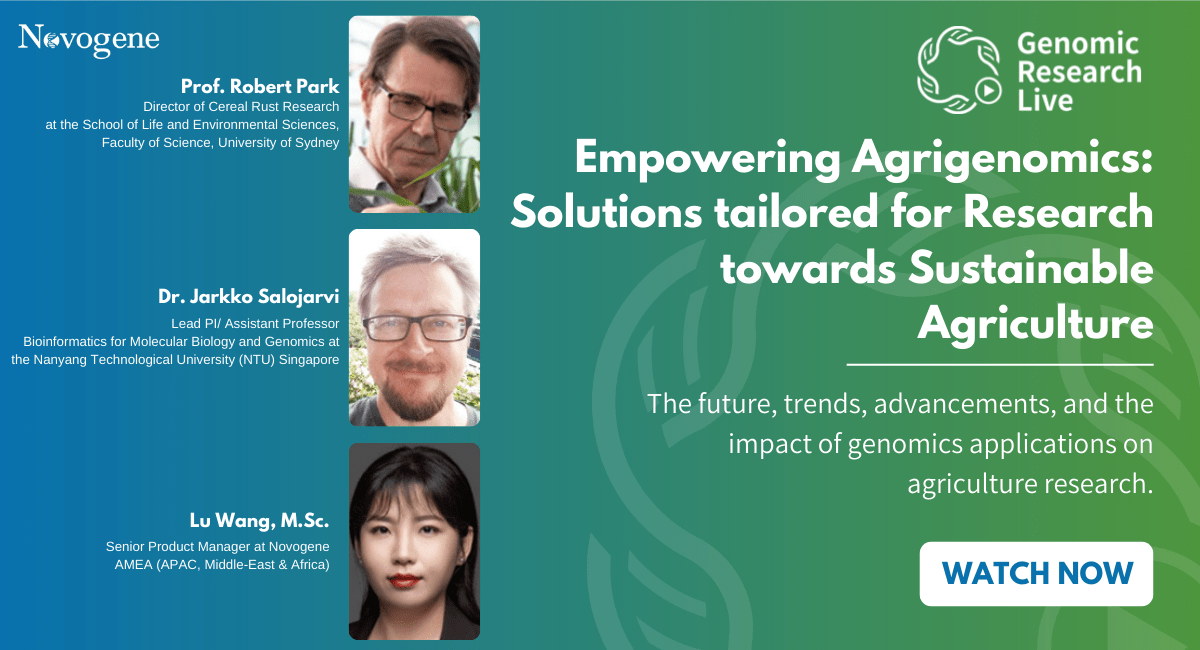 Novogene

Prof. Robert Park
Director of Cereal Rust Research at the School of Life and Environmental Sciences, Faculty of Science, University of Sydney

Dr. Jarkko Salojarvi
Lead PI/ Assistant Professor Bioinformatics for Molecular Biology and Genomics at the Nanyang Technological University (NTU) Singapore

Lu Wang, M.Sc.
Senior Product Manager at Novogene AMEA (APAC, Middle-East & Africa)

Genomic Research Live

Empowering Agrigenomics: Solutions tailored for Research towards Sustainable Agriculture

The future, trends, advancements, and the impact of genomics applications on agriculture research.

WATCH NOW